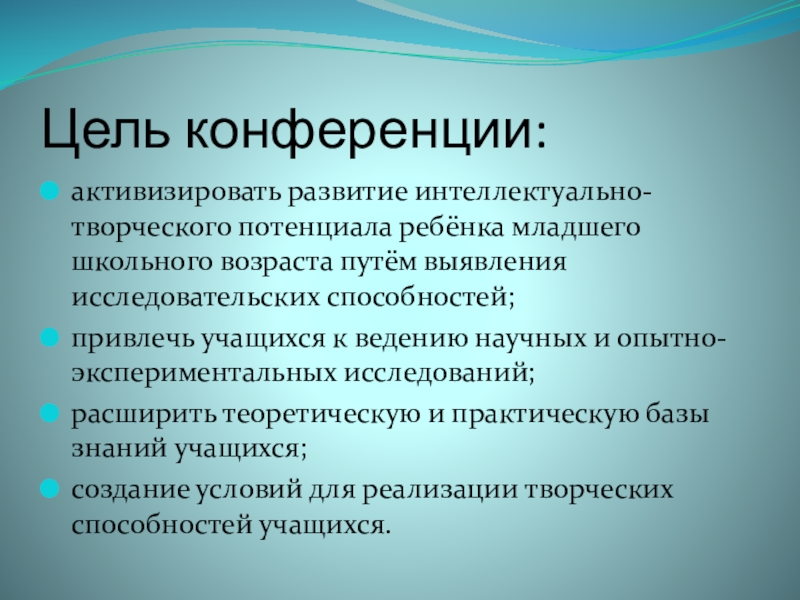 Цель конференции:

активизировать развитие интеллектуально-творческого потенциала ребёнка младшего школьного возраста путём выявления исследовательских способностей;

привлечь учащихся к ведению научных и опытно-экспериментальных исследований;

расширить теоретическую и практическую базы знаний учащихся;

создание условий для реализации творческих способностей учащихся.